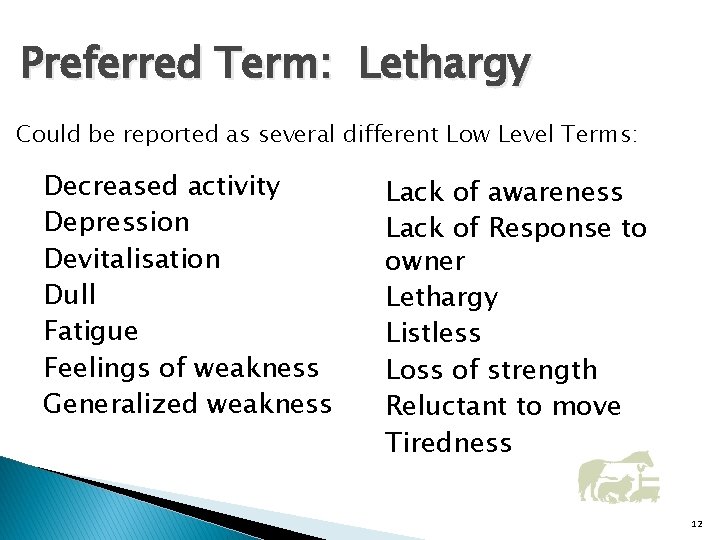 Preferred Term: Lethargy

Could be reported as several different Low Level Terms:

Decreased activity
Depression
Devitalisation
Dull
Fatigue
Feelings of weakness
Generalized weakness

Lack of awareness
Lack of Response to owner
Lethargy
Listless
Loss of strength
Reluctant to move
Tiredness

12